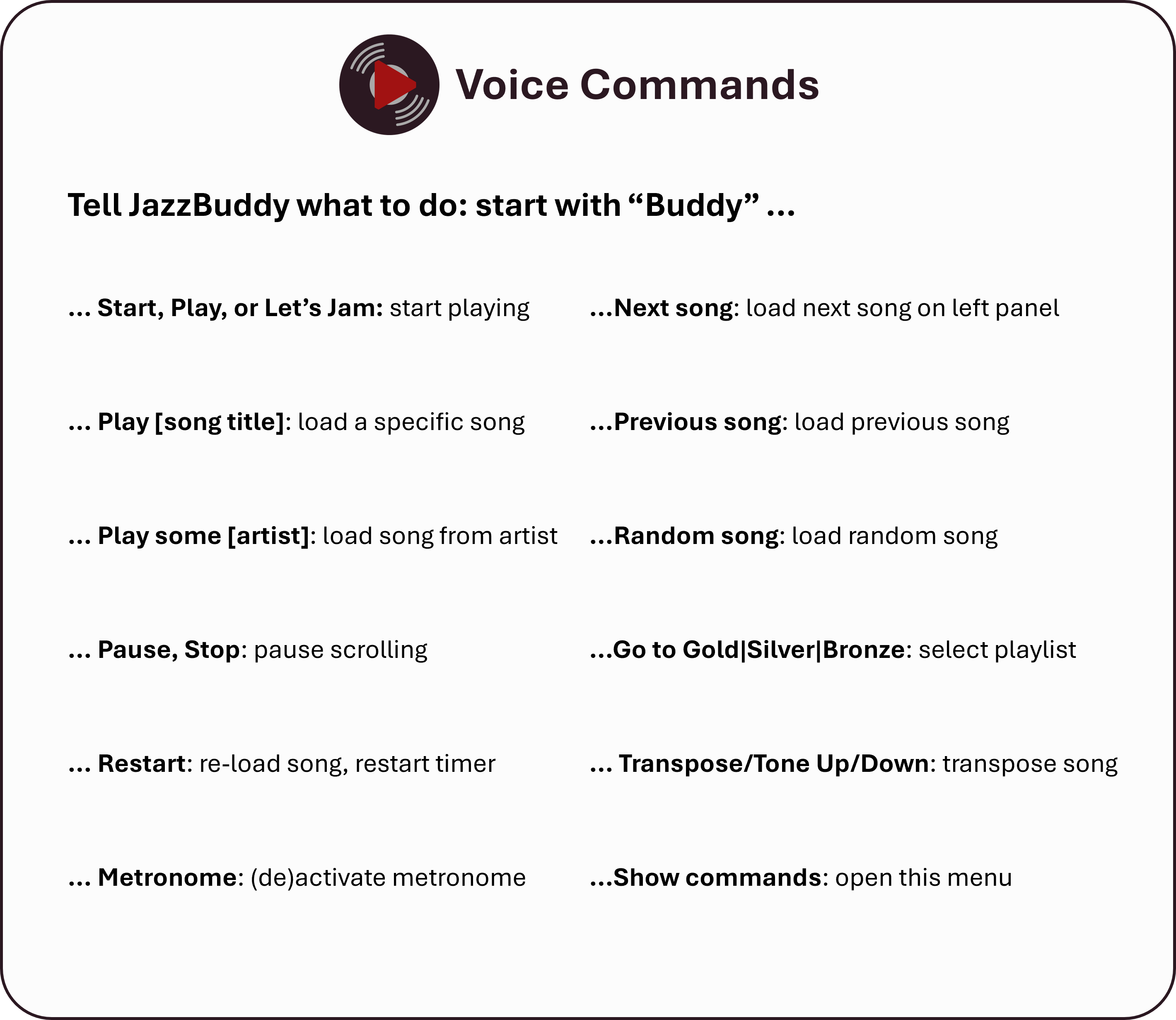 Voice Commands

Tell JazzBuddy what to do: start with “Buddy” ...

... Start, Play, or Let’s Jam: start playing

... Play [song title]: load a specific song

... Play some [artist]: load song from artist

... Pause, Stop: pause scrolling

... Restart: re-load song, restart timer

... Metronome: (de)activate metronome

...Next song: load next song on left panel

...Previous song: load previous song

...Random song: load random song

...Go to Gold|Silver|Bronze: select playlist

... Transpose/Tone Up/Down: transpose song

...Show commands: open this menu